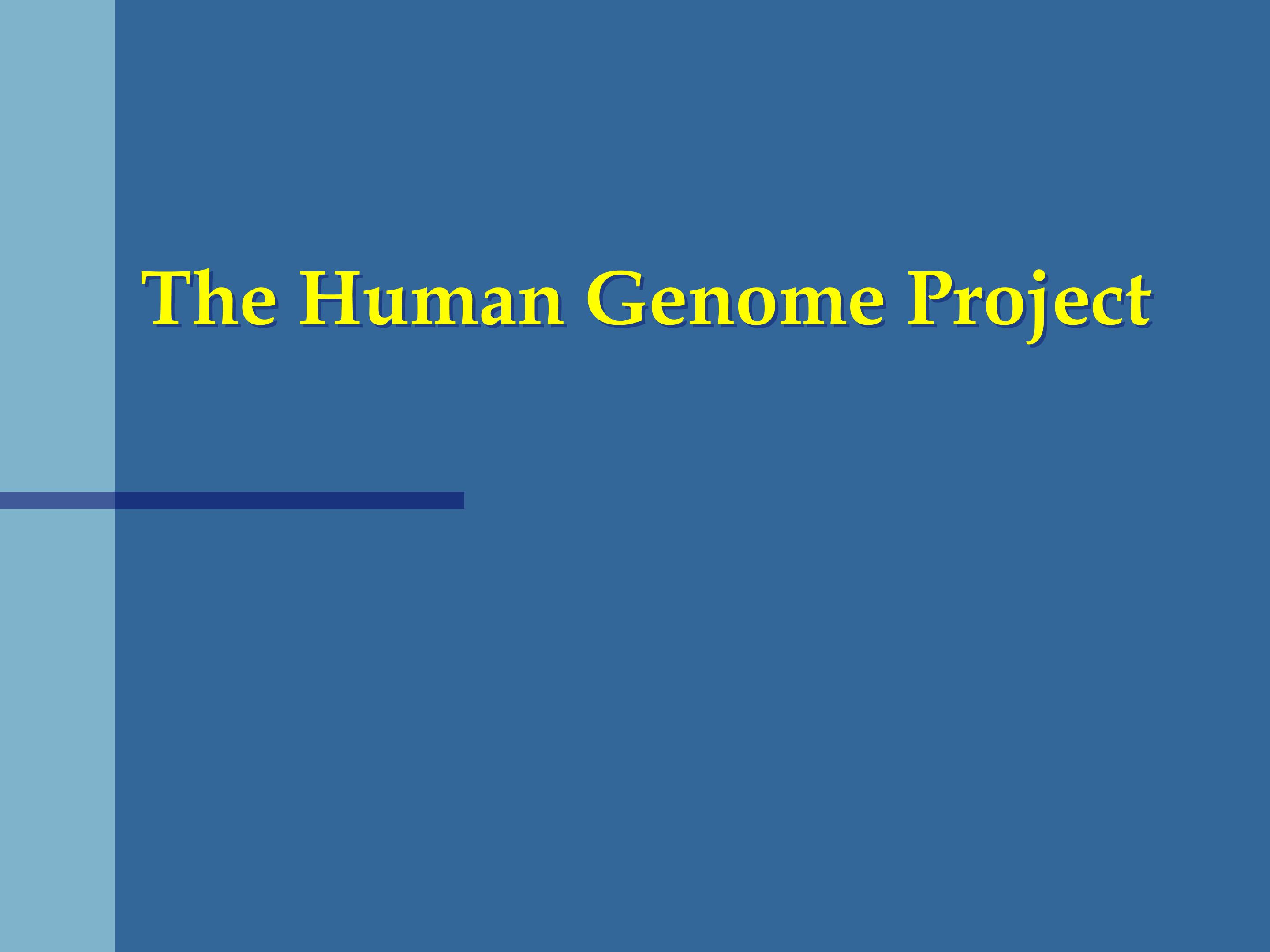 The Human Genome Project